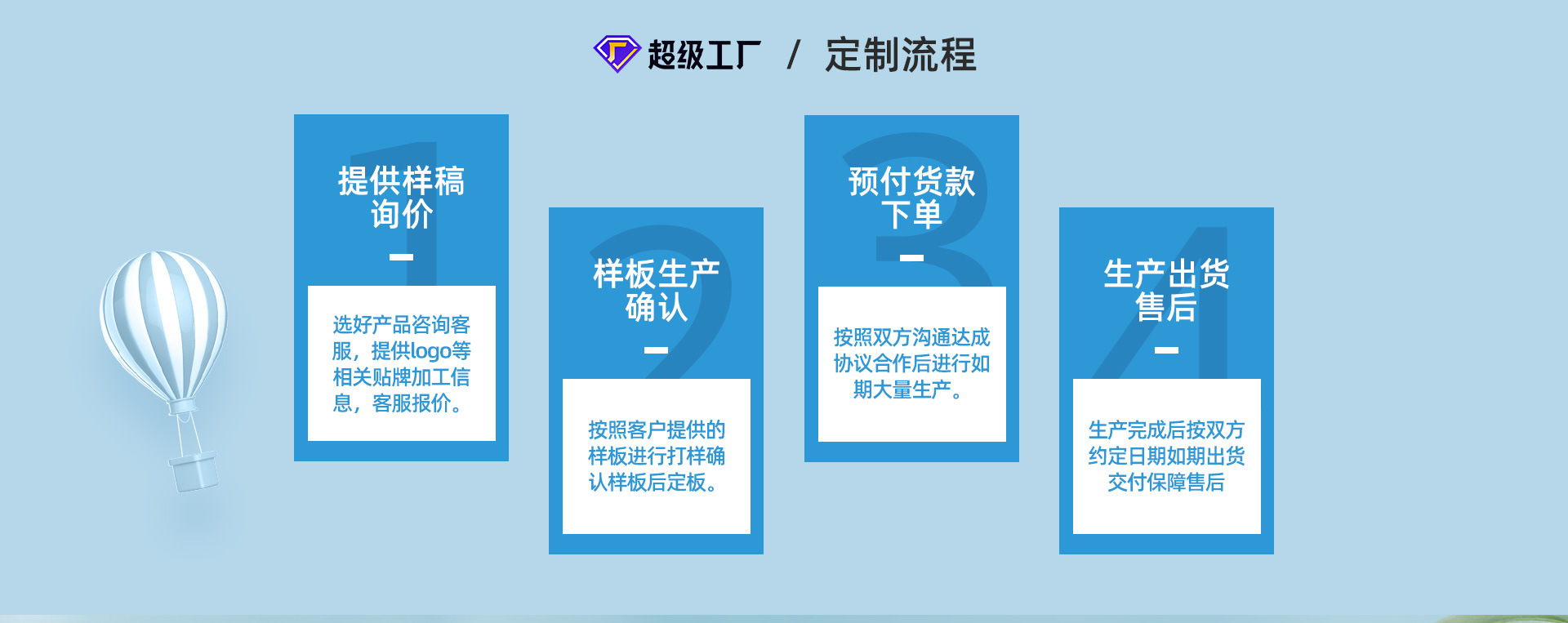 超级工厂 / 定制流程

1
提供样稿询价

选好产品咨询客服，提供logo等相关贴牌加工信息，客服报价。

2
样板生产确认

按照客户提供的样板进行打样确认样板后定板。

3
预付货款下单

按照双方沟通达成协议合作后进行如期大量生产。

4
生产出货售后

生产完成后按双方约定日期如期出货交付保障售后